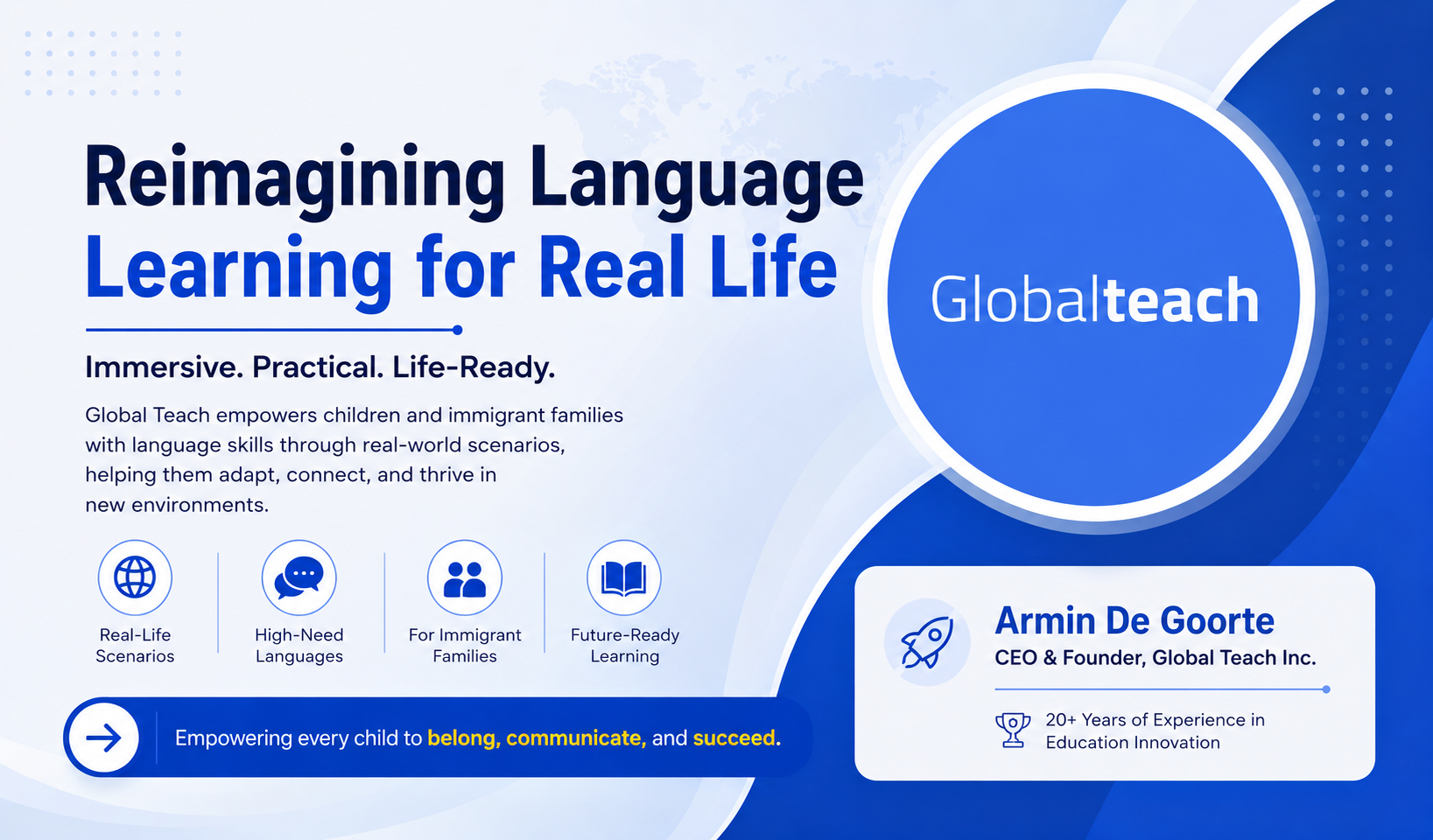 Reimagining Language
Learning for Real Life

Immersive. Practical. Life-Ready.

Global Teach empowers children and immigrant families with language skills through real-world scenarios, helping them adapt, connect, and thrive in new environments.

Real-Life Scenarios

High-Need Languages

For Immigrant Families

Future-Ready Learning

Empowering every child to belong, communicate, and succeed.

Globalteach

Armin De Goorte
CEO & Founder, Global Teach Inc.

20+ Years of Experience in Education Innovation